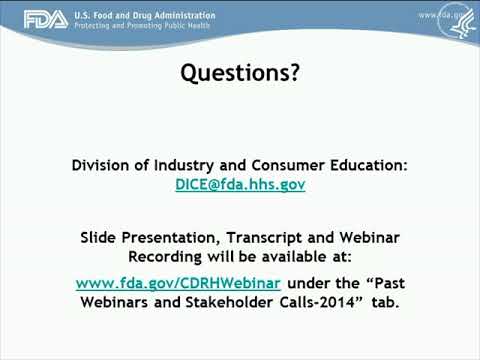 FDA U.S. Food and Drug Administration
Protecting and Promoting Public Health

www.fda.gov

Questions?

Division of Industry and Consumer Education: DICE@fda.hhs.gov

Slide Presentation, Transcript and Webinar Recording will be available at:

www.fda.gov/CDRHWebinar under the “Past Webinars and Stakeholder Calls-2014” tab.